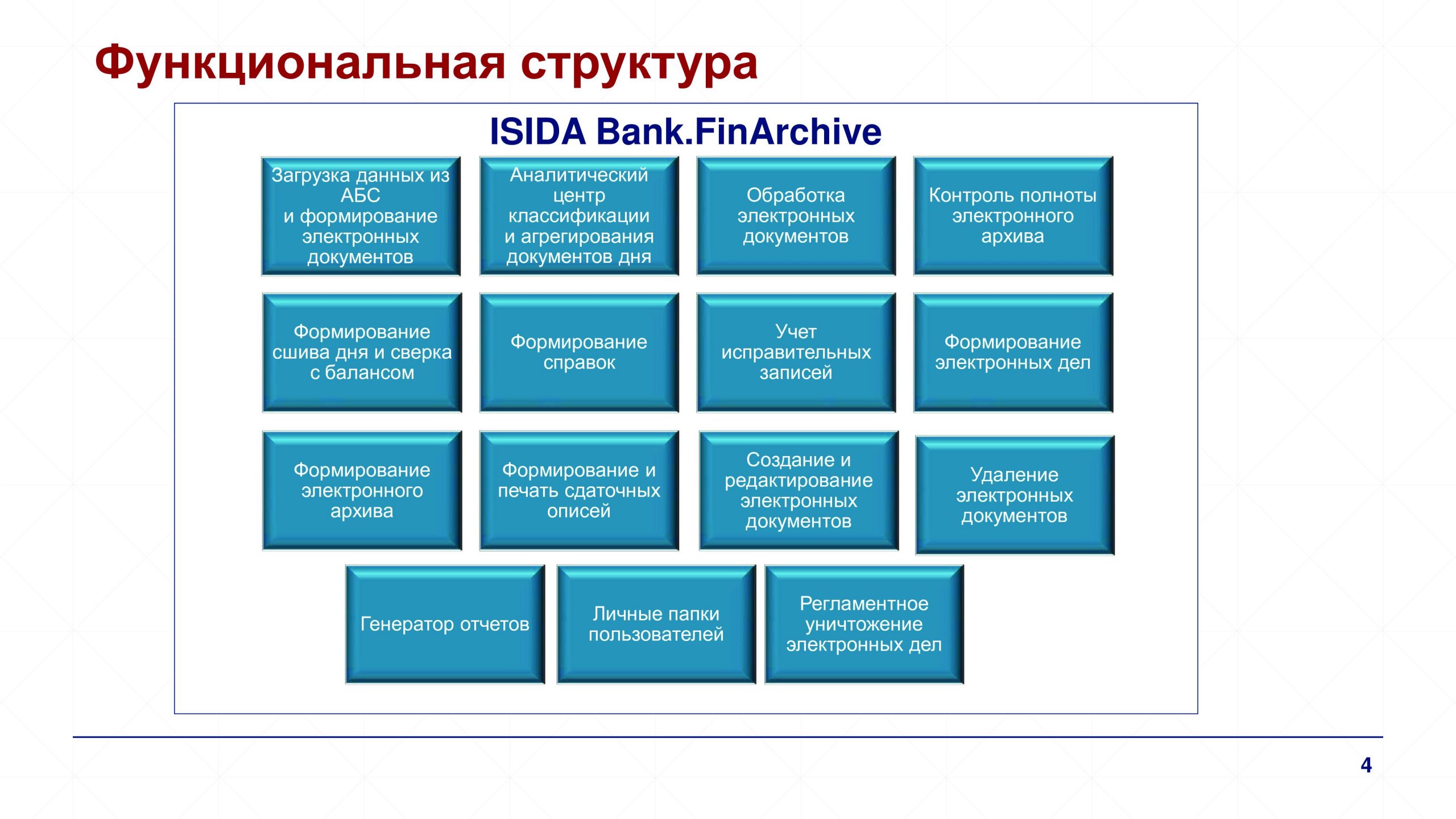 Функциональная структура

ISIDA Bank.FinArchive

Загрузка данных из АБС и формирование электронных документов

Аналитический центр классификации и агрегирования документов дня

Обработка электронных документов

Контроль полноты электронного архива

Формирование сшива дня и сверка с балансом

Формирование справок

Учет исправительных записей

Формирование электронных дел

Формирование электронного архива

Формирование и печать сдаточных описей

Создание и редактирование электронных документов

Удаление электронных документов

Генератор отчетов

Личные папки пользователей

Регламентное уничтожение электронных дел

4